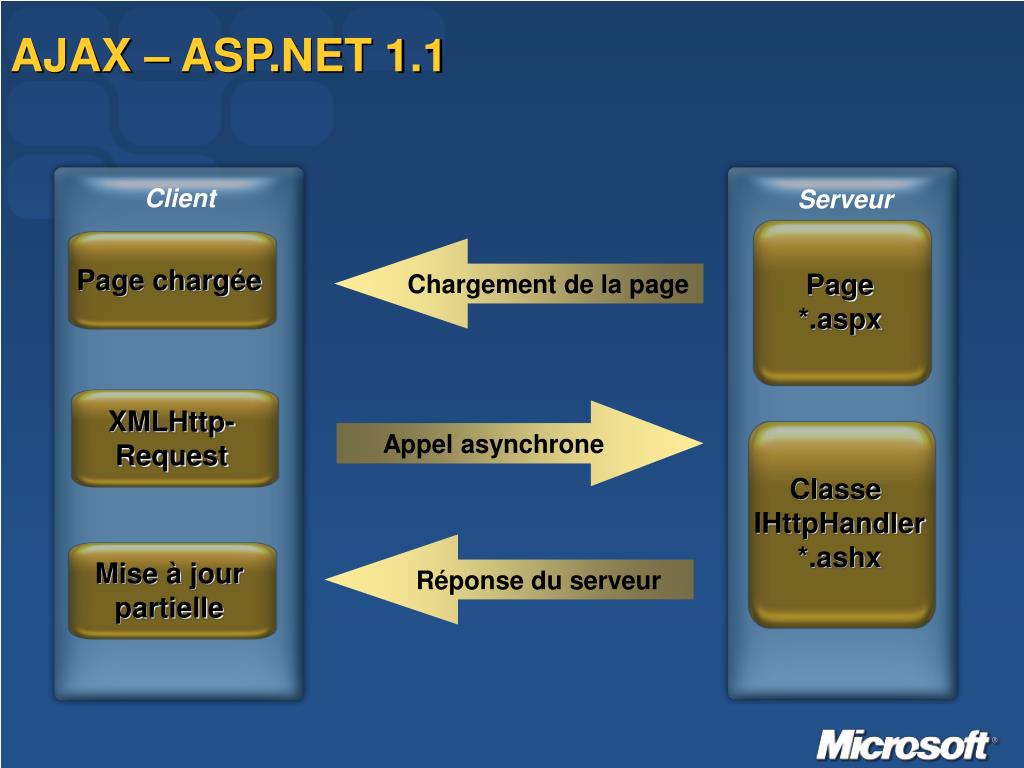 AJAX – ASP.NET 1.1

Client

Page chargée

XMLHttp-Request

Mise à jour partielle

Chargement de la page

Appel asynchrone

Réponse du serveur

Serveur

Page *.aspx

Classe IHttpHandler *.ashx

Microsoft®